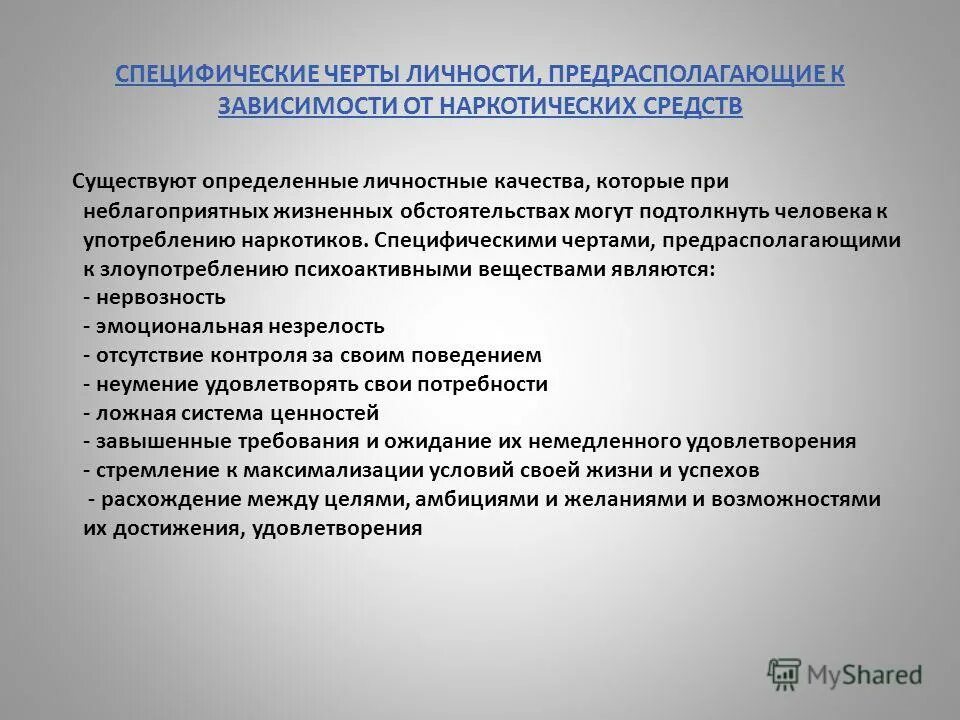 СПЕЦИФИЧЕСКИЕ ЧЕРТЫ ЛИЧНОСТИ, ПРЕДРАСПОЛАГАЮЩИЕ К ЗАВИСИМОСТИ ОТ НАРКОТИЧЕСКИХ СРЕДСТВ

Существуют определенные личностные качества, которые при неблагоприятных жизненных обстоятельствах могут подтолкнуть человека к употреблению наркотиков. Специфическими чертами, предрасполагающими к злоупотреблению психоактивными веществами являются:
- нервозность
- эмоциональная незрелость
- отсутствие контроля за своим поведением
- неумение удовлетворять свои потребности
- ложная система ценностей
- завышенные требования и ожидание их немедленного удовлетворения
- стремление к максимализации условий своей жизни и успехов
- расхождение между целями, амбициями и желаниями и возможностями их достижения, удовлетворения

MyShared